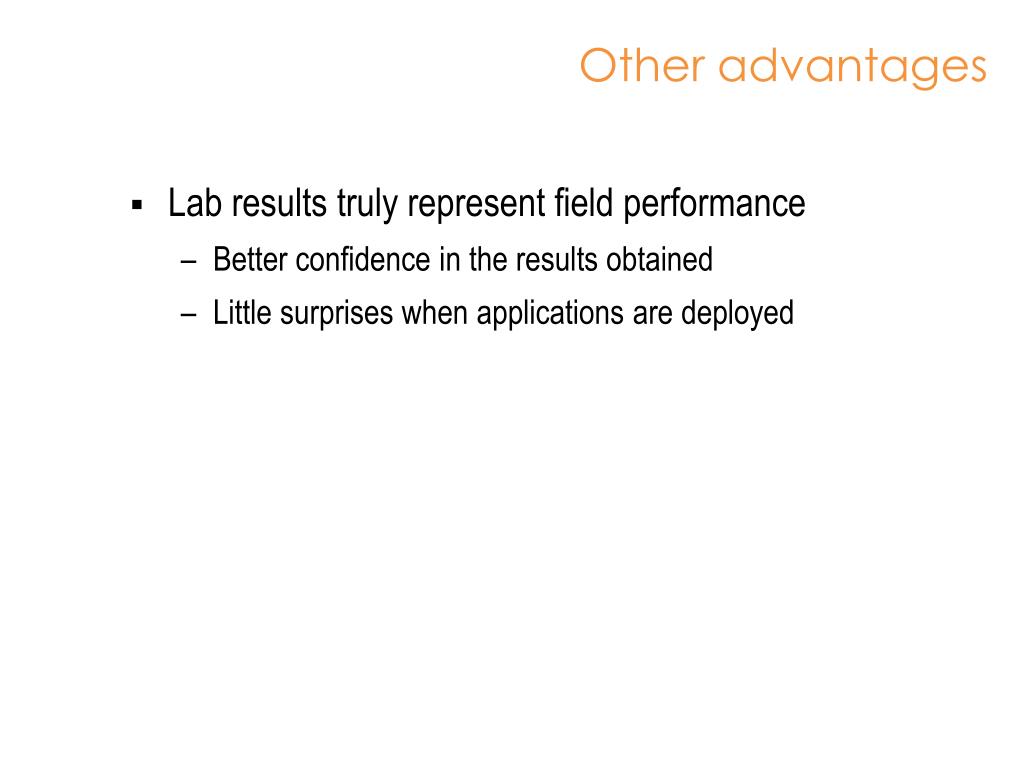 Other advantages

▪ Lab results truly represent field performance
– Better confidence in the results obtained
– Little surprises when applications are deployed